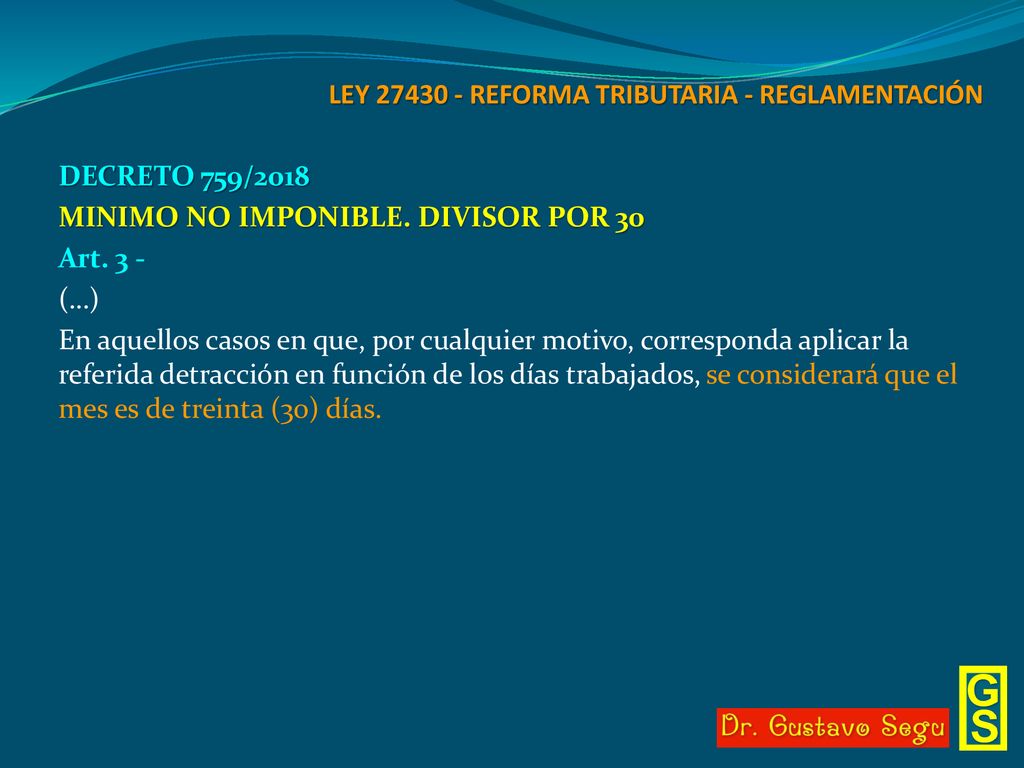 LEY 27430 - REFORMA TRIBUTARIA - REGLAMENTACIÓN

DECRETO 759/2018

MINIMO NO IMPONIBLE. DIVISOR POR 30

Art. 3 -

(...)

En aquellos casos en que, por cualquier motivo, corresponda aplicar la referida detracción en función de los días trabajados, se considerará que el mes es de treinta (30) días.

Dr. Gustavo Segu

GS